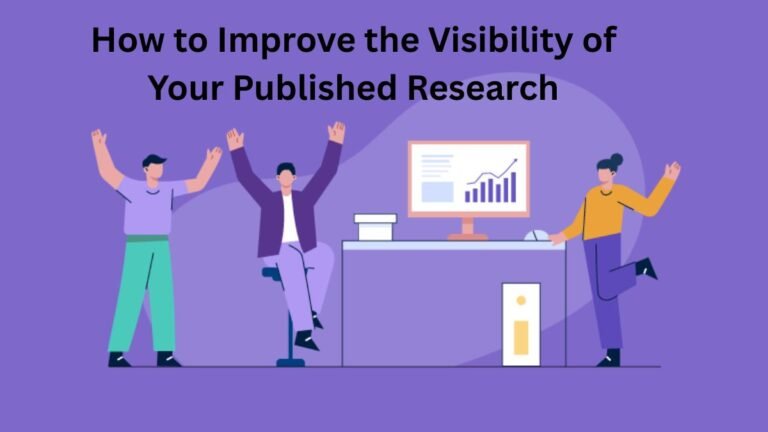 How to Improve the Visibility of Your Published Research